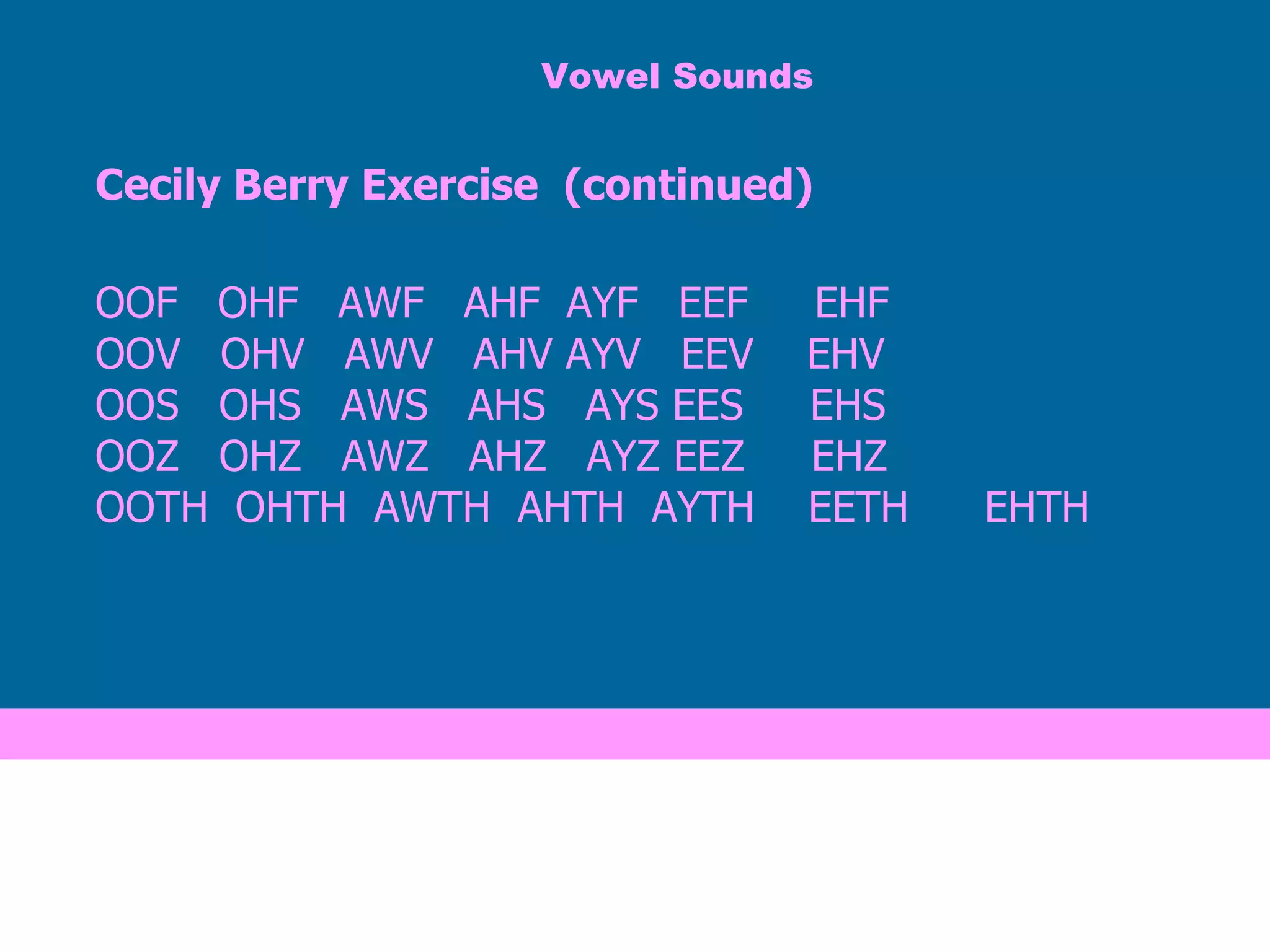 Vowel Sounds

Cecily Berry Exercise (continued)

OOF OHF AWF AHF AYF EEF EHF
OOV OHV AWV AHV AYV EEV EHV
OOS OHS AWS AHS AYS EES EHS
OOZ OHZ AWZ AHZ AYZ EEZ EHZ
OOTH OHTH AWTH AHTH AYTH EETH EHTH